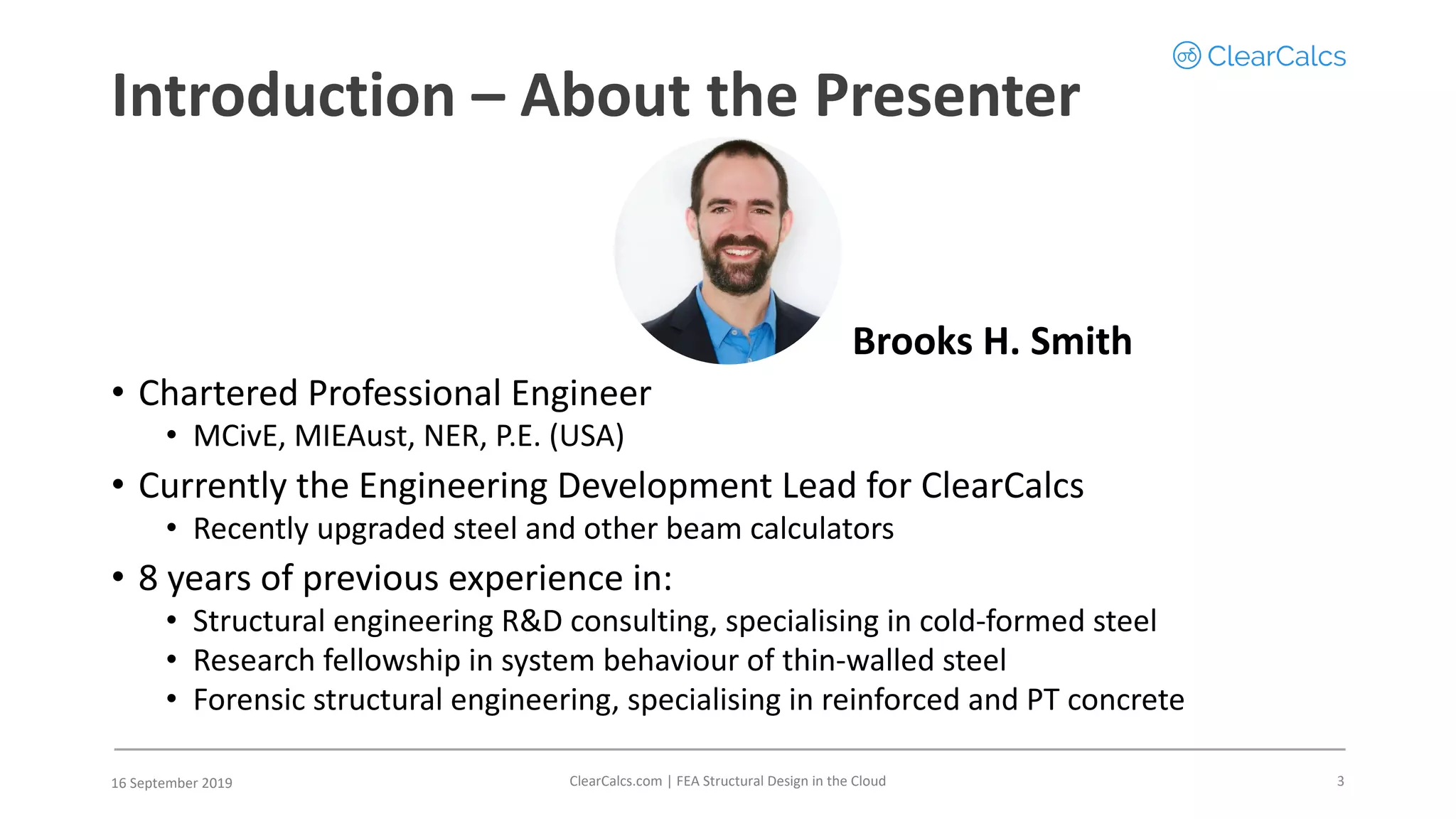 ClearCalcs

Introduction – About the Presenter

Brooks H. Smith

• Chartered Professional Engineer
  • MCivE, MIEAust, NER, P.E. (USA)
• Currently the Engineering Development Lead for ClearCalcs
  • Recently upgraded steel and other beam calculators
• 8 years of previous experience in:
  • Structural engineering R&D consulting, specialising in cold-formed steel
  • Research fellowship in system behaviour of thin-walled steel
  • Forensic structural engineering, specialising in reinforced and PT concrete

16 September 2019

ClearCalcs.com | FEA Structural Design in the Cloud

3